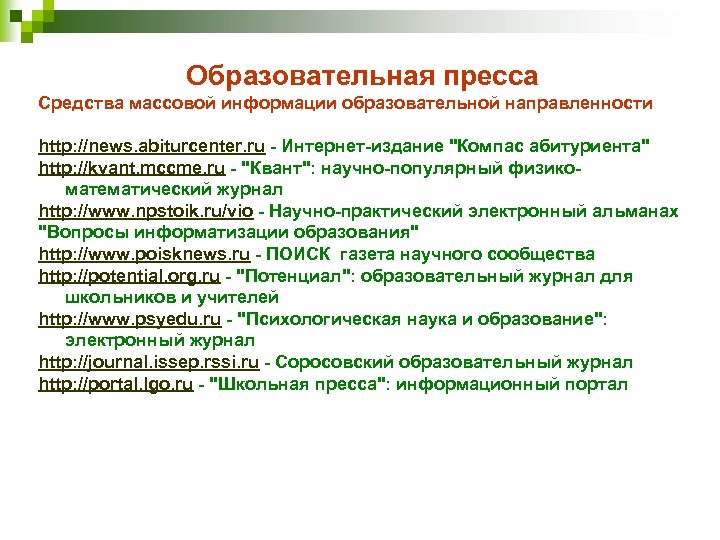 Образовательная пресса
Средства массовой информации образовательной направленности

http://news.abiturcenter.ru - Интернет-издание "Компас абитуриента"
http://kvant.mccme.ru - "Квант": научно-популярный физико-математический журнал
http://www.npstoik.ru/vio - Научно-практический электронный альманах "Вопросы информатизации образования"
http://www.poisknews.ru - ПОИСК газета научного сообщества
http://potential.org.ru - "Потенциал": образовательный журнал для школьников и учителей
http://www.psyedu.ru - "Психологическая наука и образование": электронный журнал
http://journal.issep.rssi.ru - Соросовский образовательный журнал
http://portal.lgo.ru - "Школьная пресса": информационный портал